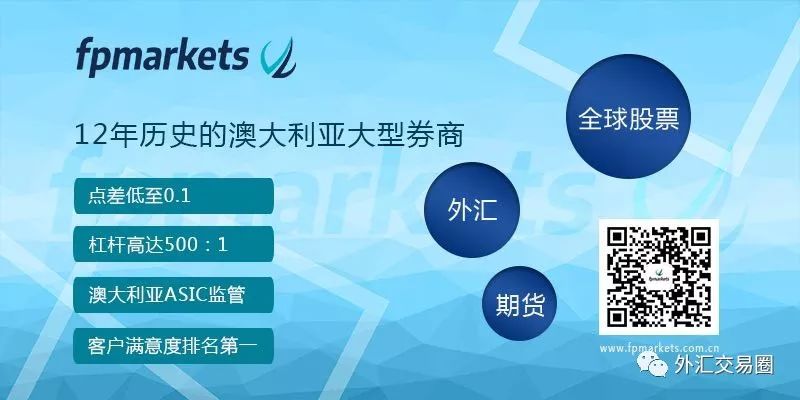 fpmarkets

12年历史的澳大利亚大型券商

点差低至0.1

杠杆高达500：1

澳大利亚ASIC监管

客户满意度排名第一

全球股票

外汇

期货

fpmarkets

www.fpmarkets.com.cn

外汇交易圈